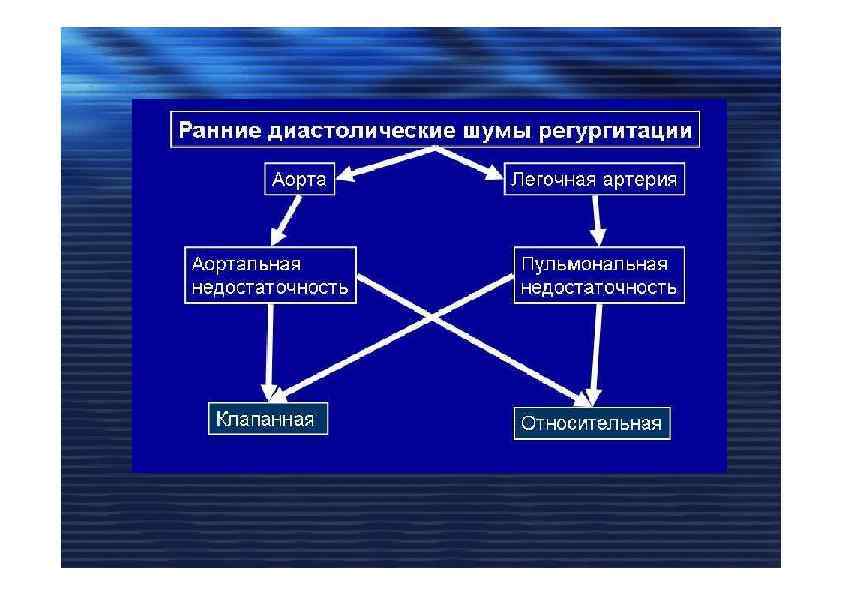 Ранние диастолические шумы регургитации

Аорта

Легочная артерия

Аортальная недостаточность

Пульмональная недостаточность

Клапанная

Относительная